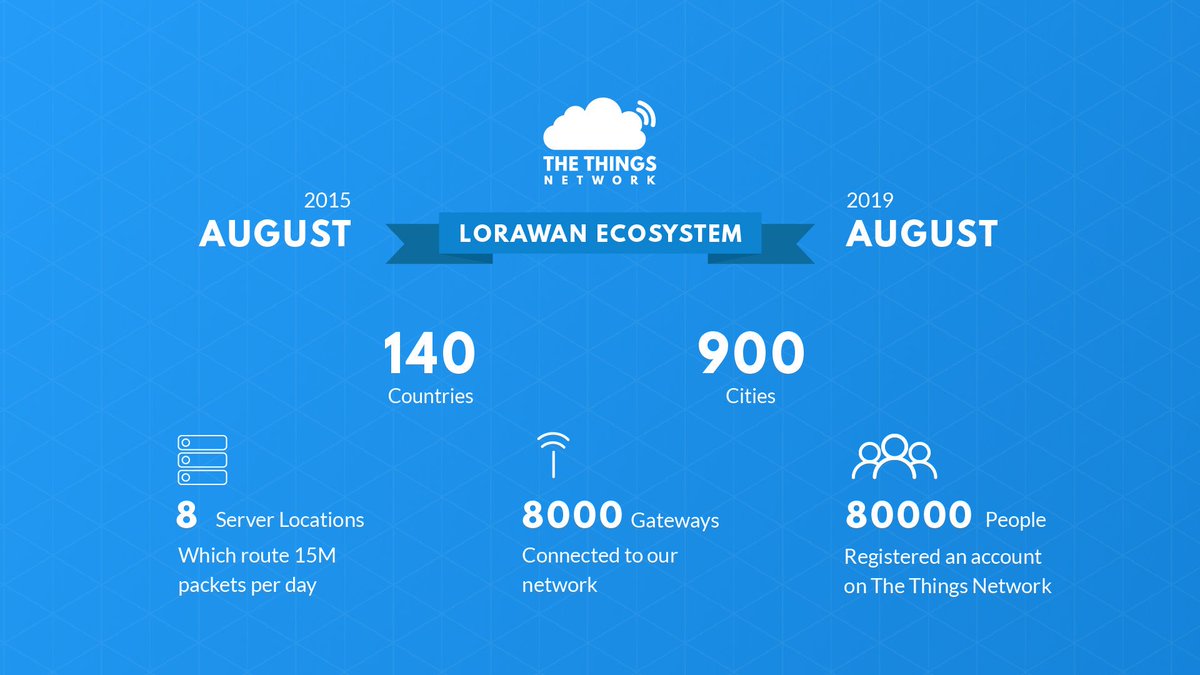 THE THINGS NETWORK

2015
AUGUST

LORAWAN ECOSYSTEM

2019
AUGUST

140
Countries

900
Cities

8 Server Locations
Which route 15M packets per day

8000 Gateways
Connected to our network

80000 People
Registered an account on The Things Network